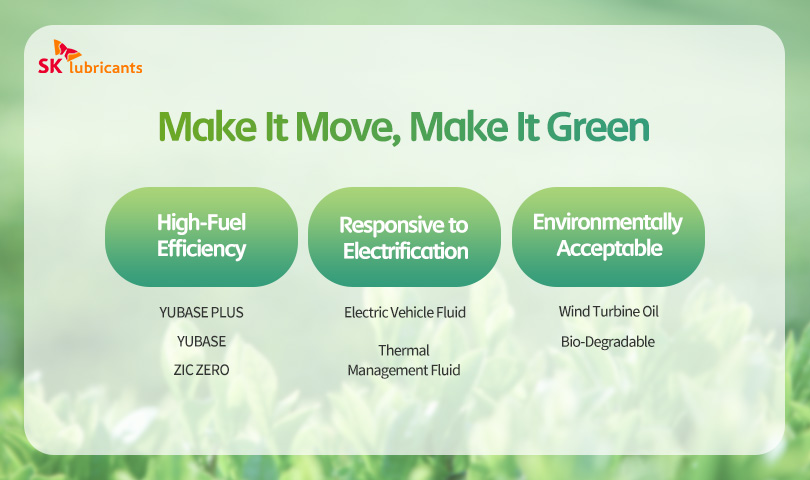 SK lubricants

Make It Move, Make It Green

High-Fuel Efficiency

YUBASE PLUS

YUBASE

ZIC ZERO

Responsive to Electrification

Electric Vehicle Fluid

Thermal Management Fluid

Environmentally Acceptable

Wind Turbine Oil

Bio-Degradable